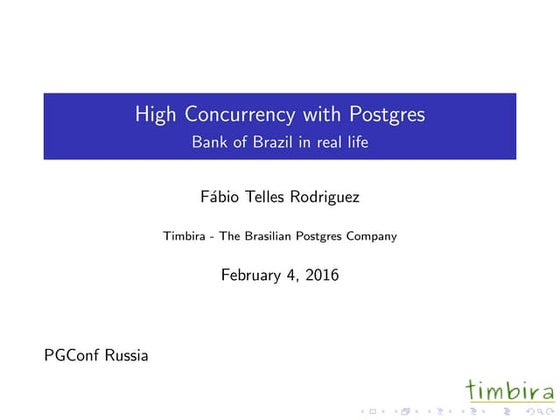 High Concurrency with Postgres
Bank of Brazil in real life

Fábio Telles Rodriguez

Timbira - The Brasilian Postgres Company

February 4, 2016

PGConf Russia

timbira